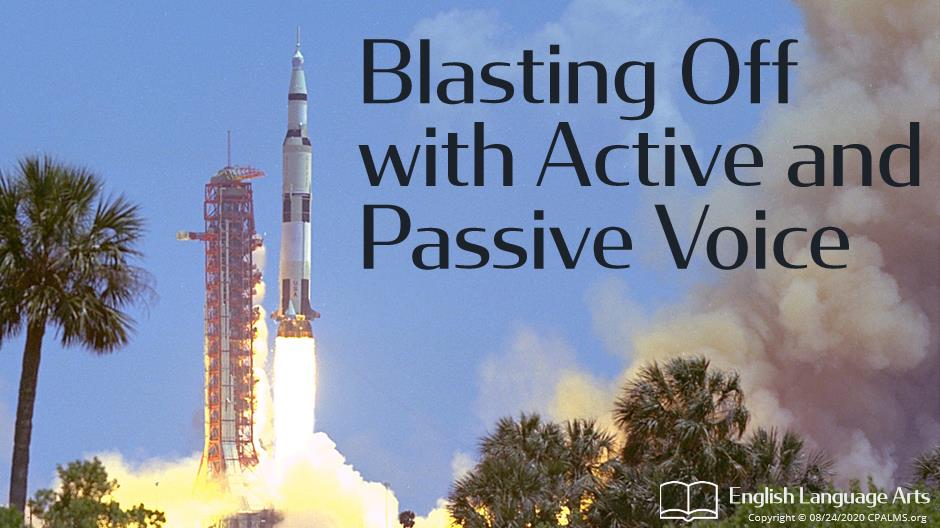 Blasting Off with Active and Passive Voice

English Language Arts
Copyright © 08/24/2020 CPALMS.org